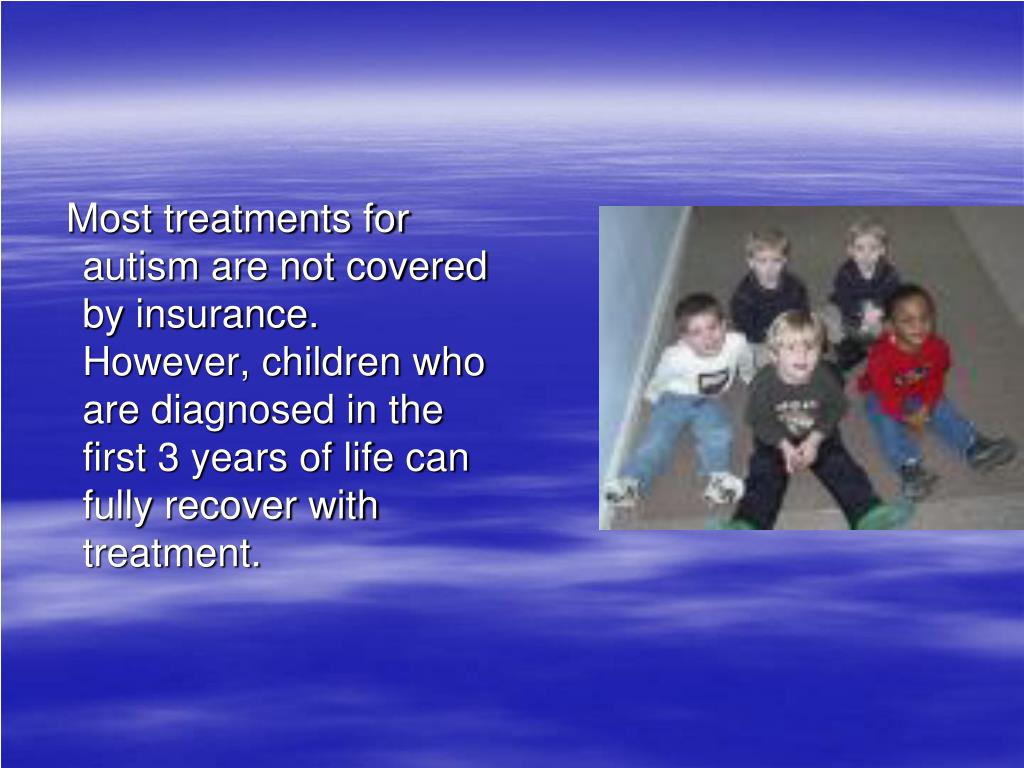 Most treatments for autism are not covered by insurance. However, children who are diagnosed in the first 3 years of life can fully recover with treatment.